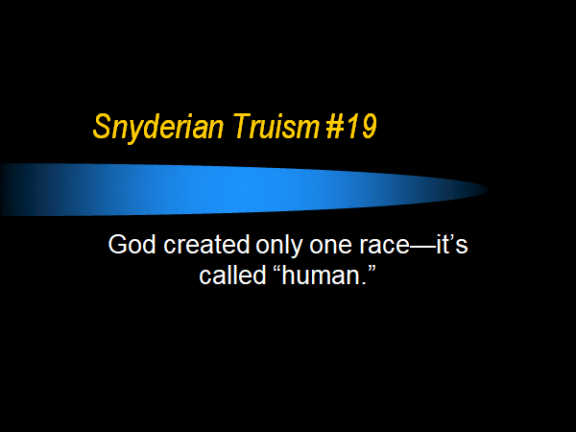 Snyderian Truism #19

God created only one race—it’s called “human.”